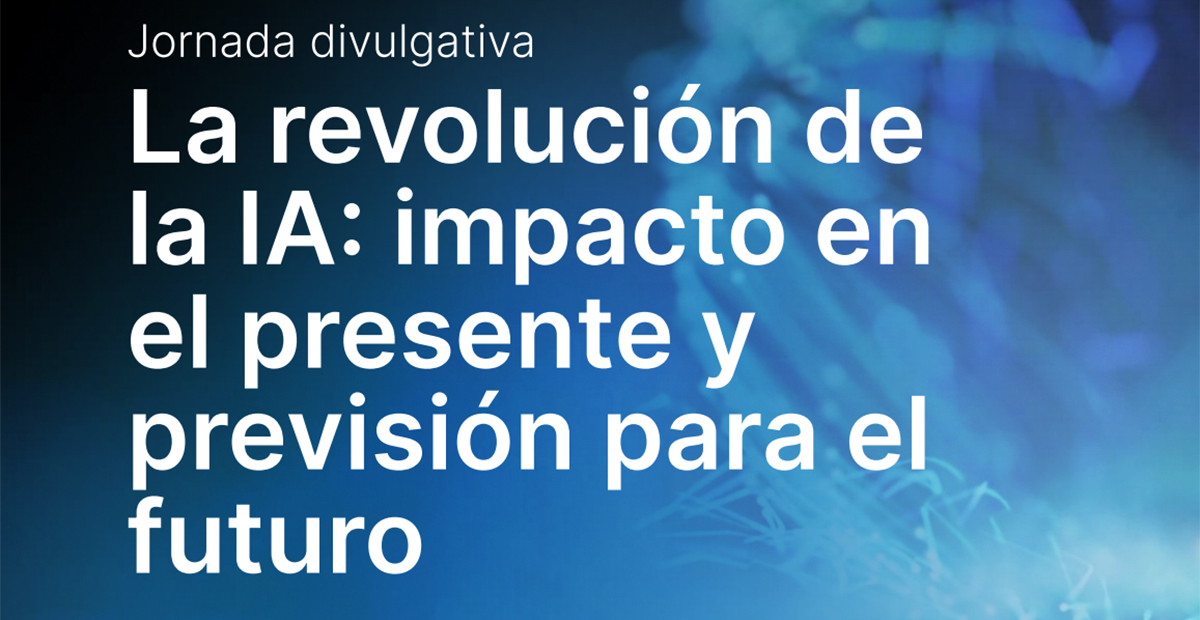 Jornada divulgativa

La revolución de la IA: impacto en el presente y previsión para el futuro